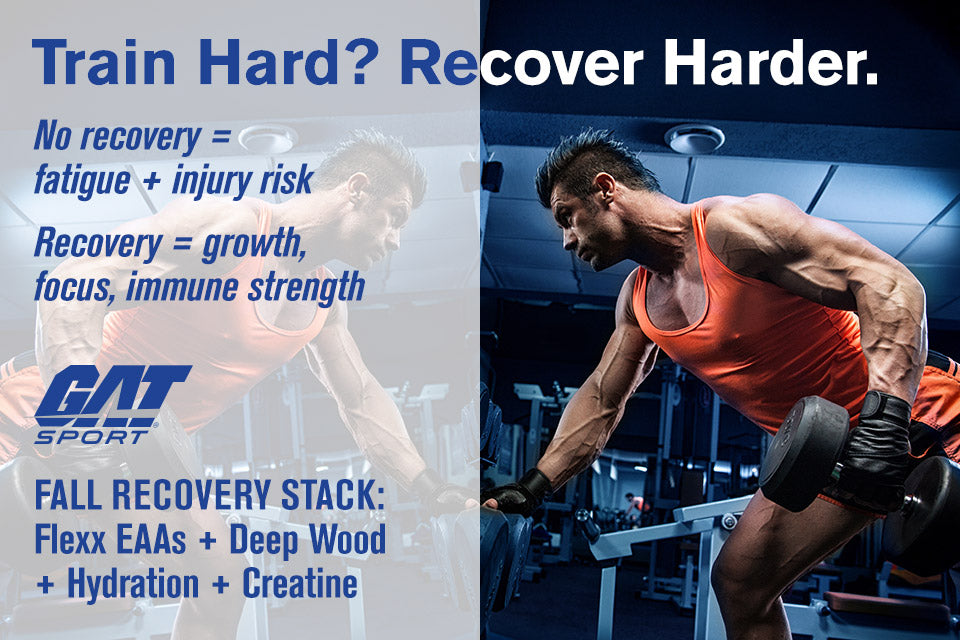 Train Hard? Recover Harder.

No recovery = fatigue + injury risk

Recovery = growth, focus, immune strength

GAT SPORT

FALL RECOVERY STACK:
Flexx EAAs + Deep Wood + Hydration + Creatine